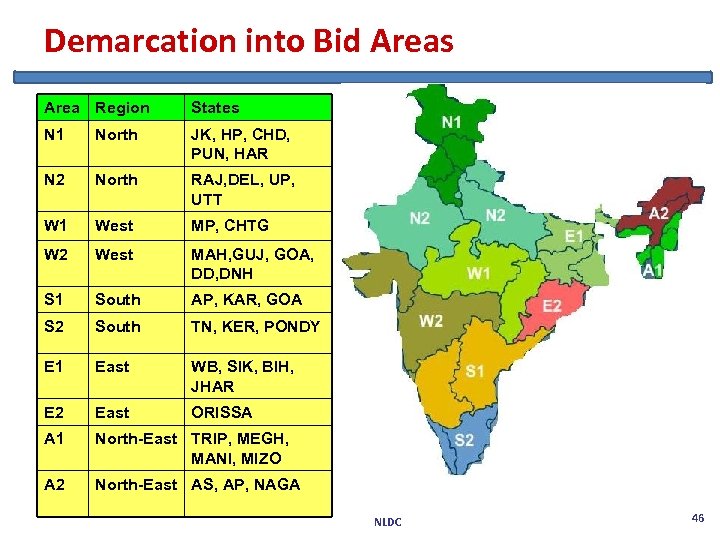 Demarcation into Bid Areas

| Area | Region | States |
|---|---|---|
| N1 | North | JK, HP, CHD, PUN, HAR |
| N2 | North | RAJ,DEL, UP, UTT |
| W1 | West | MP, CHTG |
| W2 | West | MAH,GUJ, GOA, DD,DNH |
| S1 | South | AP, KAR, GOA |
| S2 | South | TN, KER, PONDY |
| E1 | East | WB, SIK, BIH, JHAR |
| E2 | East | ORISSA |
| A1 | North-East | TRIP, MEGH, MANI, MIZO |
| A2 | North-East | AS, AP, NAGA |

N1
N2
N2
A2
E1
A1
W1
E2
W2
S1
S2

NLDC

46